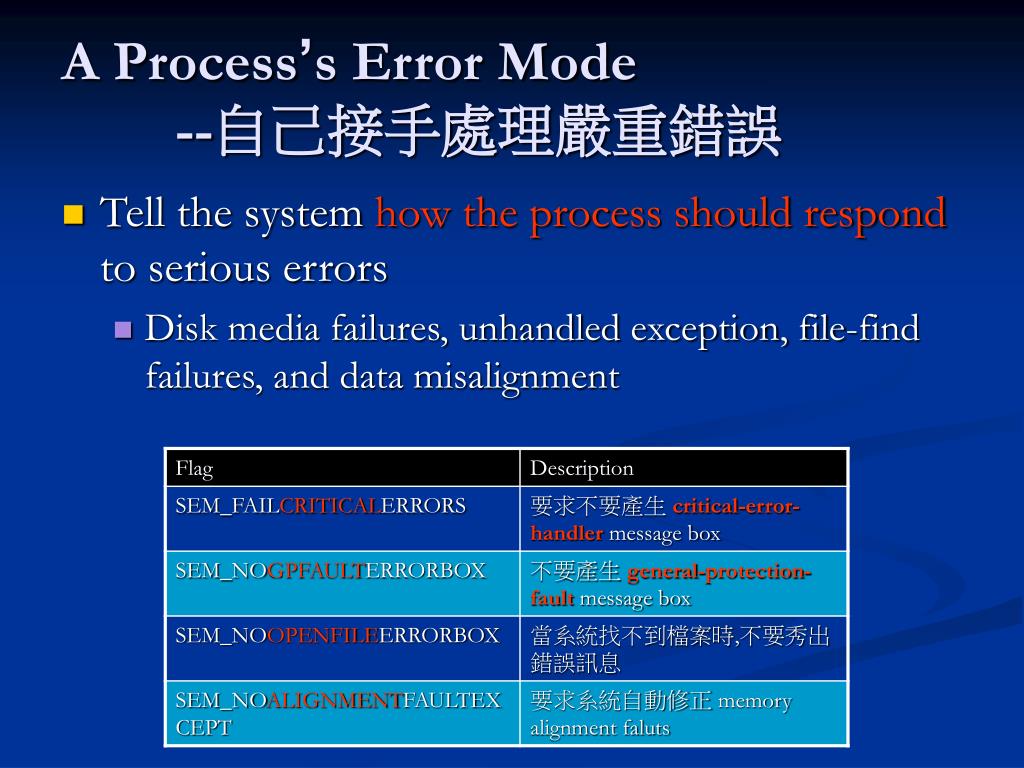 A Process's Error Mode
--自己接手處理嚴重錯誤

Tell the system how the process should respond to serious errors

Disk media failures, unhandled exception, file-find failures, and data misalignment

| Flag | Description |
|---|---|
| SEM_FAILCRITICALERRORS | 要求不要產生 critical-error-handler message box |
| SEM_NOGPFAULTERRORBOX | 不要產生 general-protection-fault message box |
| SEM_NOOPENFILEERRORBOX | 當系統找不到檔案時,不要秀出錯誤訊息 |
| SEM_NOALIGNMENTFAULTEXCEPT | 要求系統自動修正 memory alignment faluts |